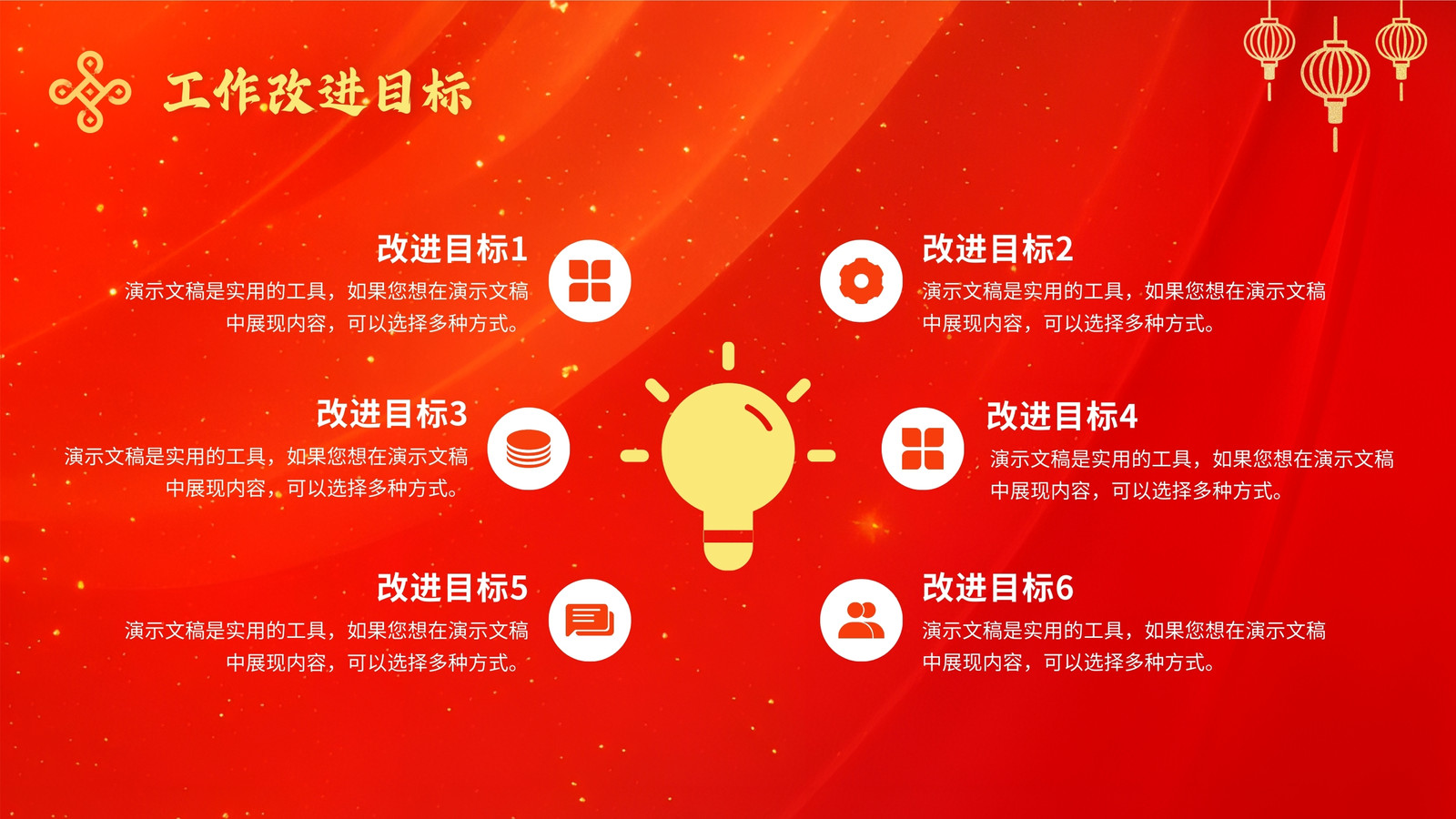 工作改进目标

改进目标1
演示文稿是实用的工具，如果您想在演示文稿中展现内容，可以选择多种方式。

改进目标2
演示文稿是实用的工具，如果您想在演示文稿中展现内容，可以选择多种方式。

改进目标3
演示文稿是实用的工具，如果您想在演示文稿中展现内容，可以选择多种方式。

改进目标4
演示文稿是实用的工具，如果您想在演示文稿中展现内容，可以选择多种方式。

改进目标5
演示文稿是实用的工具，如果您想在演示文稿中展现内容，可以选择多种方式。

改进目标6
演示文稿是实用的工具，如果您想在演示文稿中展现内容，可以选择多种方式。